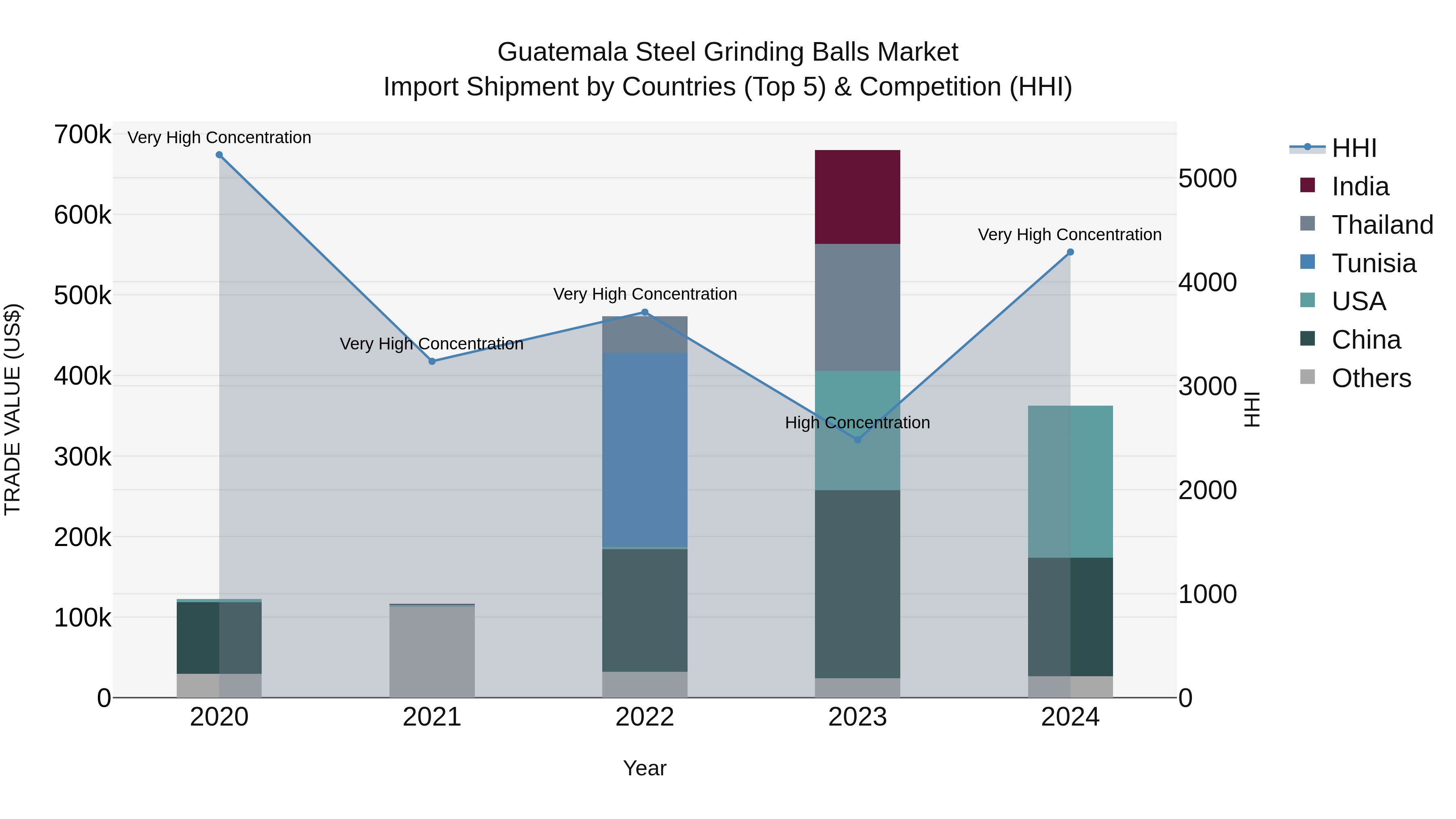 Guatemala Steel Grinding Balls Market
Import Shipment by Countries (Top 5) & Competition (HHI)

TRADE VALUE (US$)

700k
600k
500k
400k
300k
200k
100k
0

Very High Concentration
Very High Concentration
Very High Concentration
High Concentration
Very High Concentration

2020
2021
2022
2023
2024

Year

5000
4000
3000
2000
1000
0

HHI

HHI
India
Thailand
Tunisia
USA
China
Others